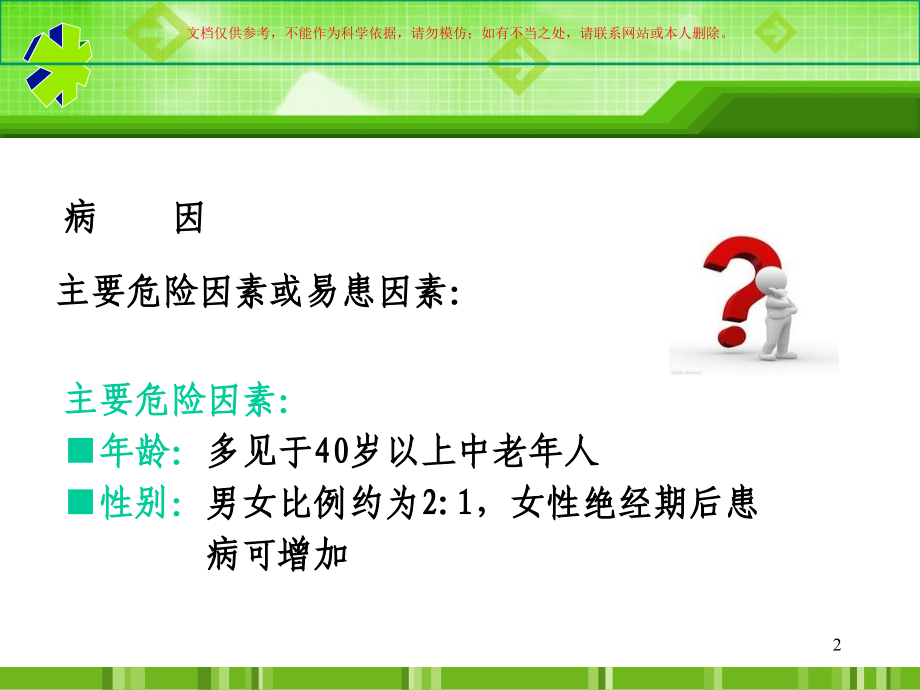 文档仅供参考，不能作为科学依据，请勿模仿；如有不当之处，请联系网站或本人删除。

病　因

主要危险因素或易患因素:

主要危险因素:

■年龄: 多见于40岁以上中老年人

■性别: 男女比例约为2:1，女性绝经期后患病可增加

2